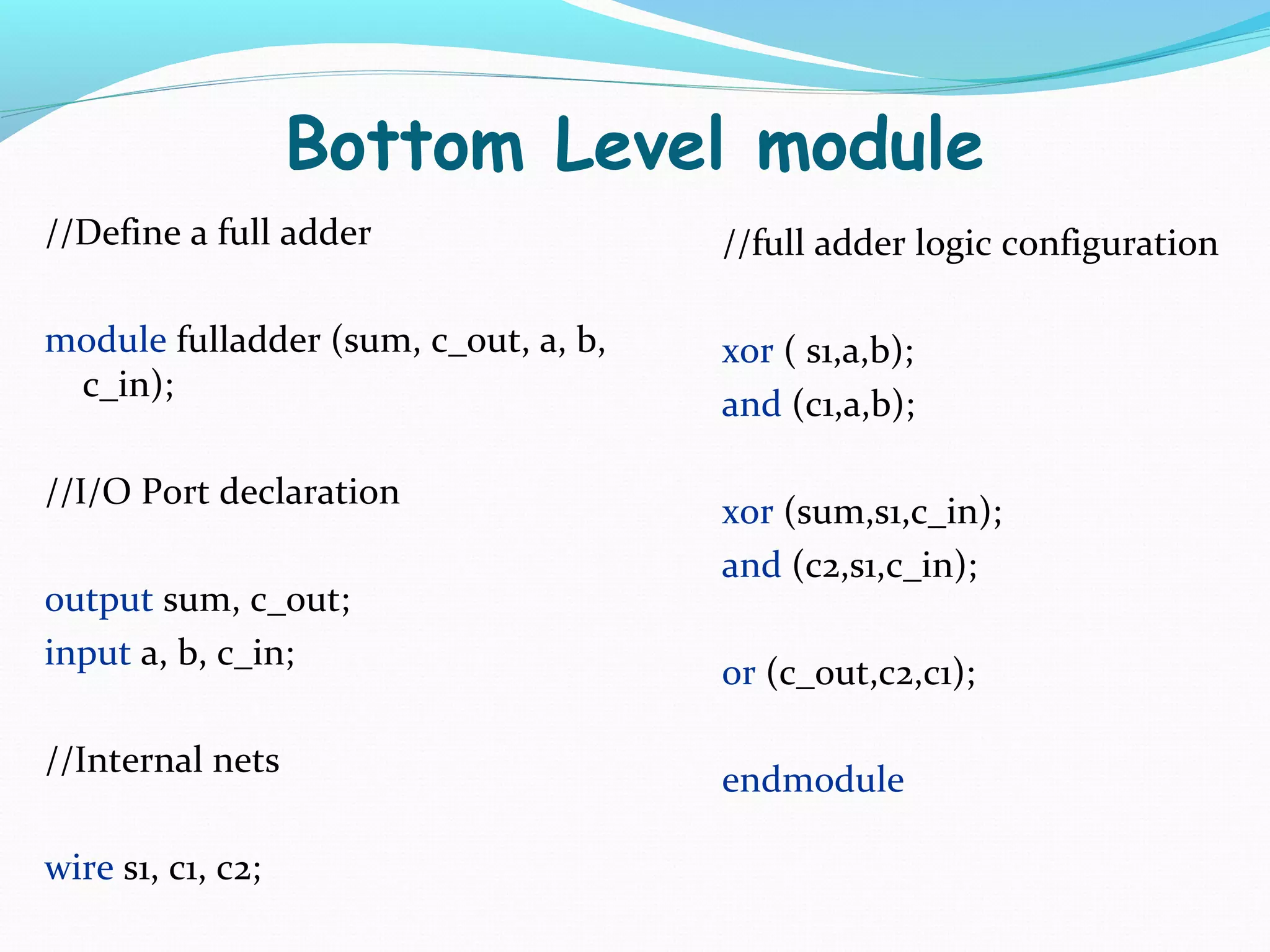 Bottom Level module

//Define a full adder

module fulladder (sum, c_out, a, b, c_in);

//I/O Port declaration

output sum, c_out;
input a, b, c_in;

//Internal nets

wire s1, c1, c2;

//full adder logic configuration

xor ( s1,a,b);
and (c1,a,b);

xor (sum,s1,c_in);
and (c2,s1,c_in);

or (c_out,c2,c1);

endmodule